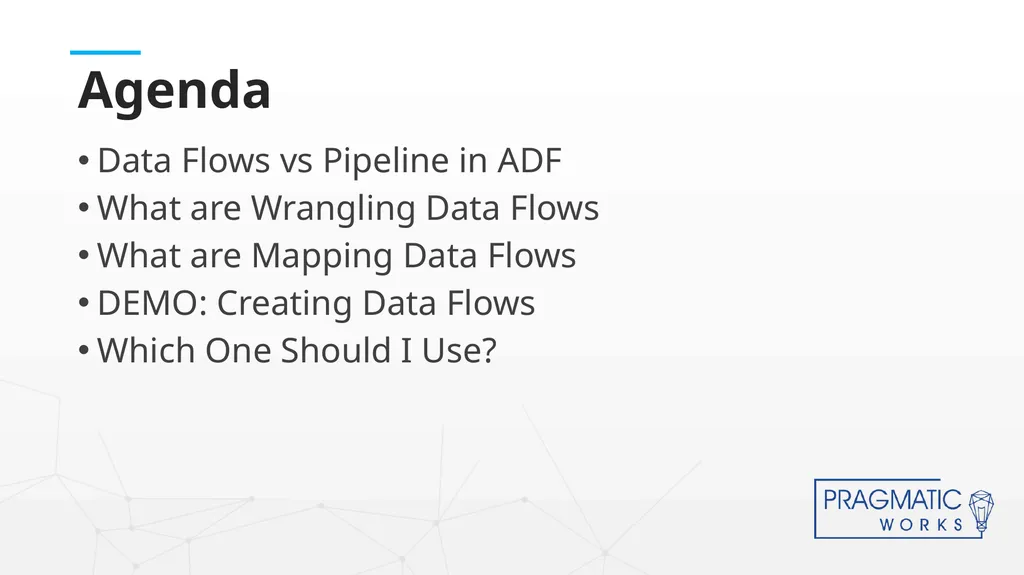 Agenda

• Data Flows vs Pipeline in ADF
• What are Wrangling Data Flows
• What are Mapping Data Flows
• DEMO: Creating Data Flows
• Which One Should I Use?

PRAGMATIC WORKS